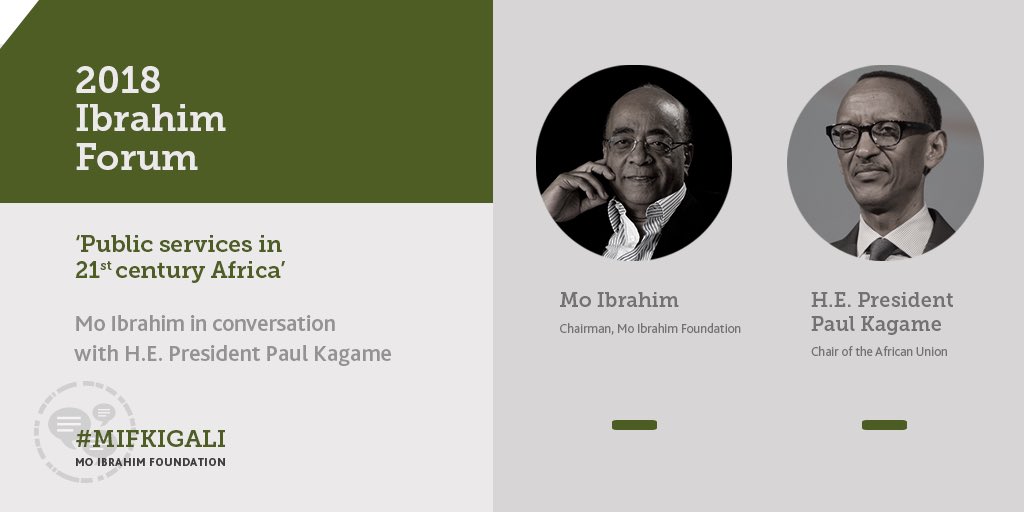 2018
Ibrahim
Forum

'Public services in 21$^{st}$ century Africa'

Mo Ibrahim in conversation with H.E. President Paul Kagame

#MIFKIGALI
MO IBRAHIM FOUNDATION

Mo Ibrahim
Chairman, Mo Ibrahim Foundation

H.E. President
Paul Kagame
Chair of the African Union